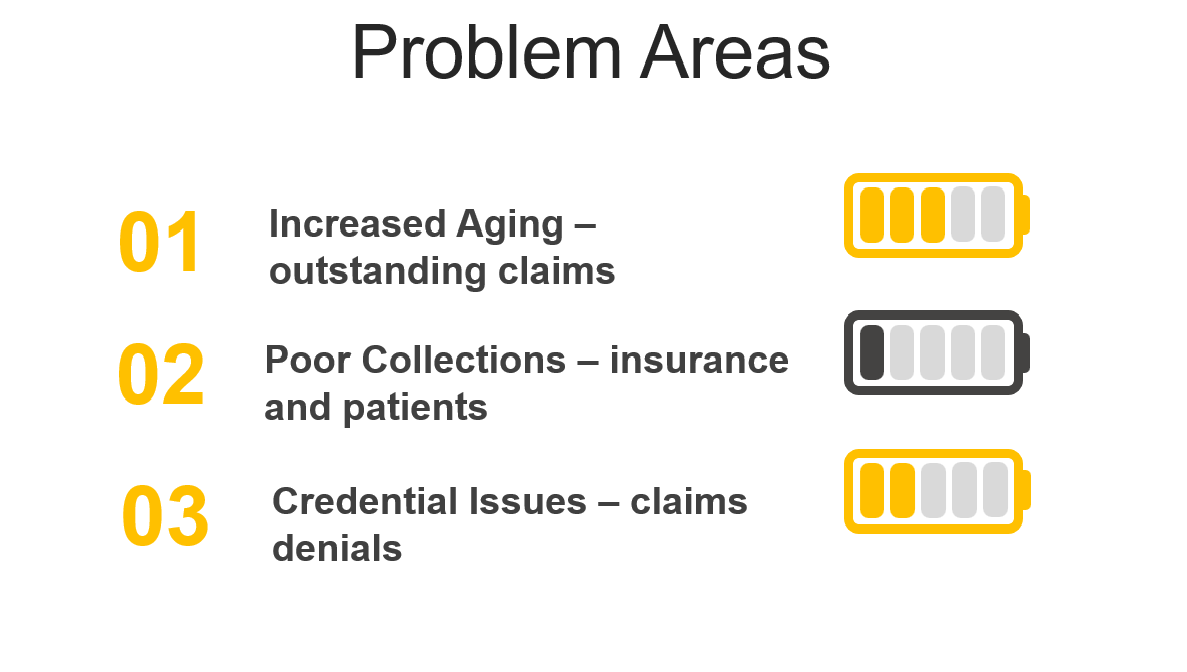 Problem Areas

01

Increased Aging – outstanding claims

02

Poor Collections – insurance and patients

03

Credential Issues – claims denials